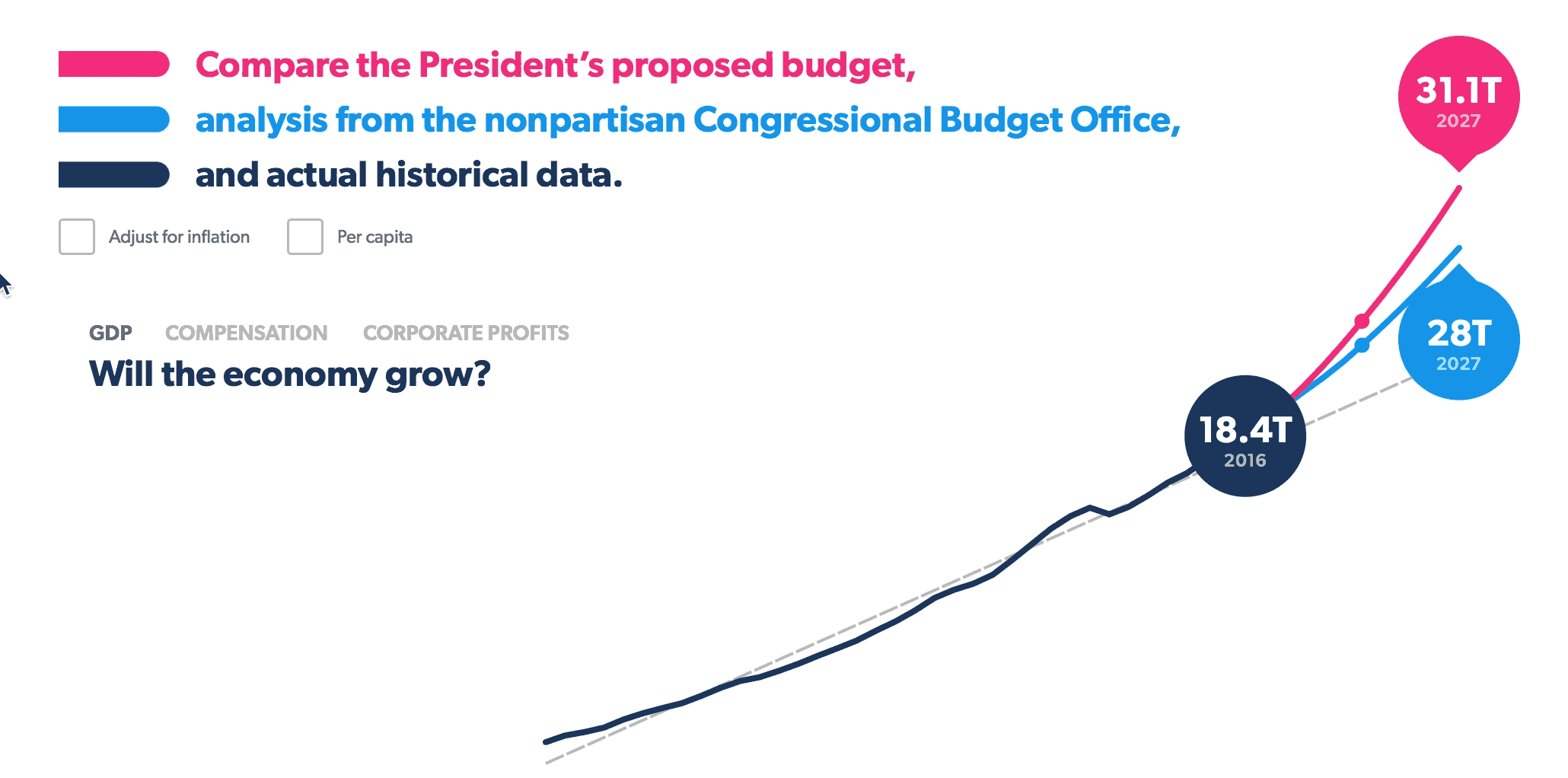 Compare the President's proposed budget,

analysis from the nonpartisan Congressional Budget Office,

and actual historical data.

Adjust for inflation

Per capita

GDP COMPENSATION CORPORATE PROFITS

Will the economy grow?

31.1T
2027

28T
2027

18.4T
2016